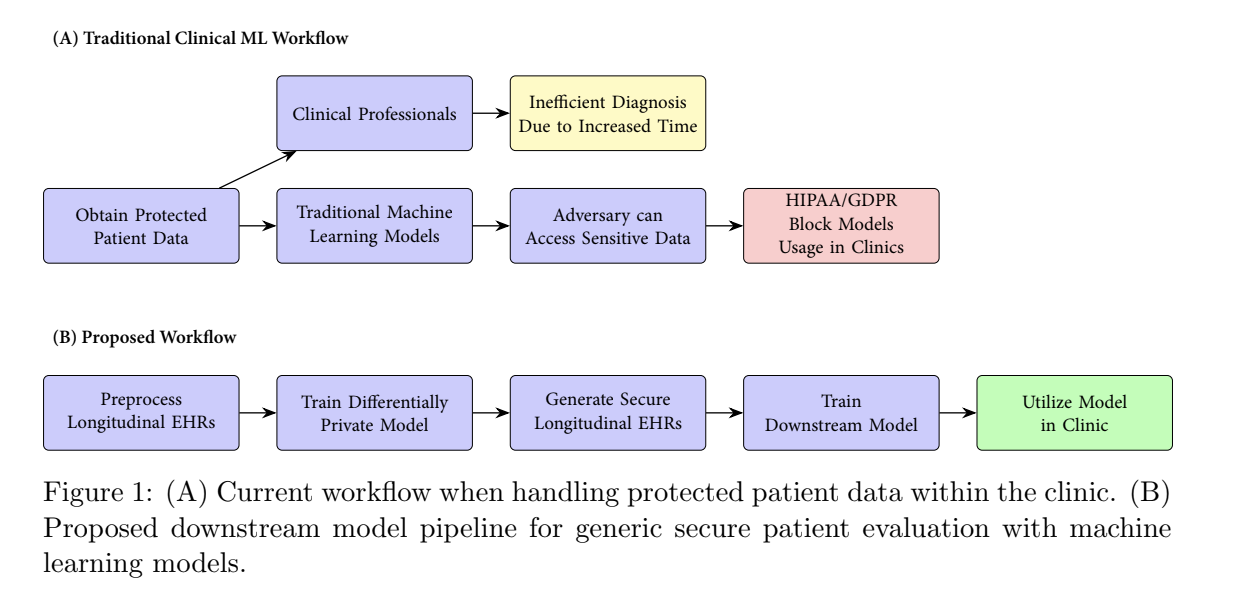 (A) Traditional Clinical ML Workflow

Clinical Professionals

Inefficient Diagnosis Due to Increased Time

Obtain Protected Patient Data

Traditional Machine Learning Models

Adversary can Access Sensitive Data

HIPAA/GDPR Block Models Usage in Clinics

(B) Proposed Workflow

Preprocess Longitudinal EHRs

Train Differentially Private Model

Generate Secure Longitudinal EHRs

Train Downstream Model

Utilize Model in Clinic

Figure 1: (A) Current workflow when handling protected patient data within the clinic. (B) Proposed downstream model pipeline for generic secure patient evaluation with machine learning models.